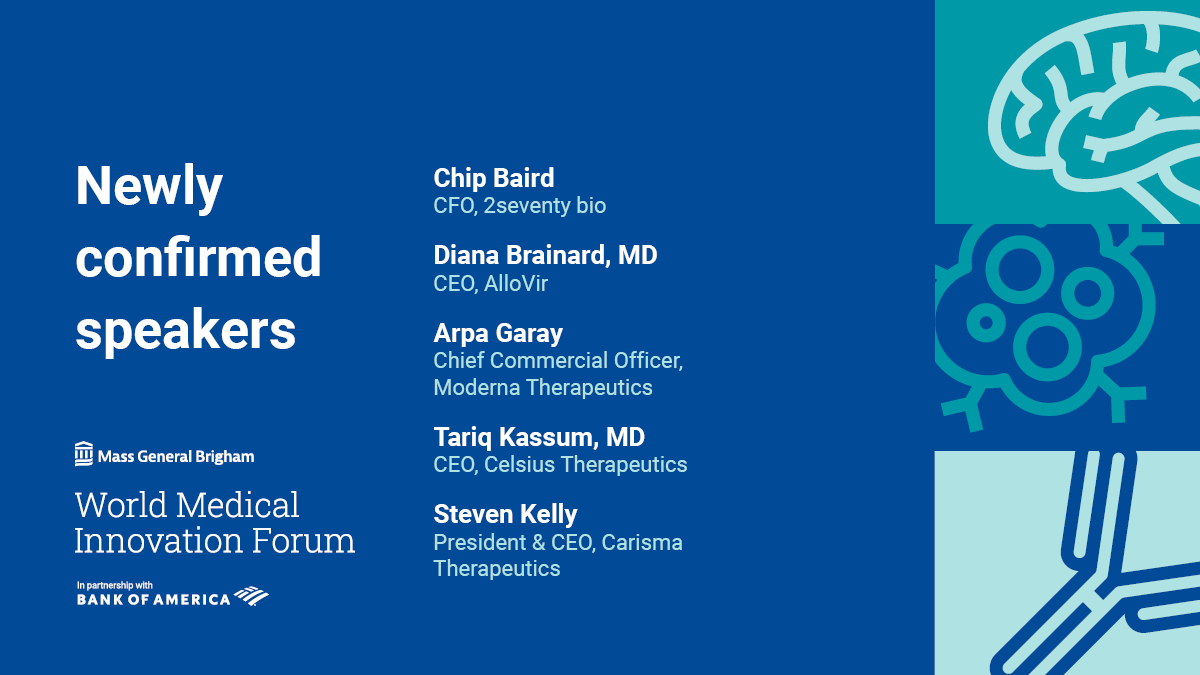 Newly confirmed speakers

Mass General Brigham

World Medical Innovation Forum

In partnership with
BANK OF AMERICA

Chip Baird
CFO, 2seventy bio

Diana Brainard, MD
CEO, AlloVir

Arpa Garay
Chief Commercial Officer, Moderna Therapeutics

Tariq Kassum, MD
CEO, Celsius Therapeutics

Steven Kelly
President & CEO, Carisma Therapeutics